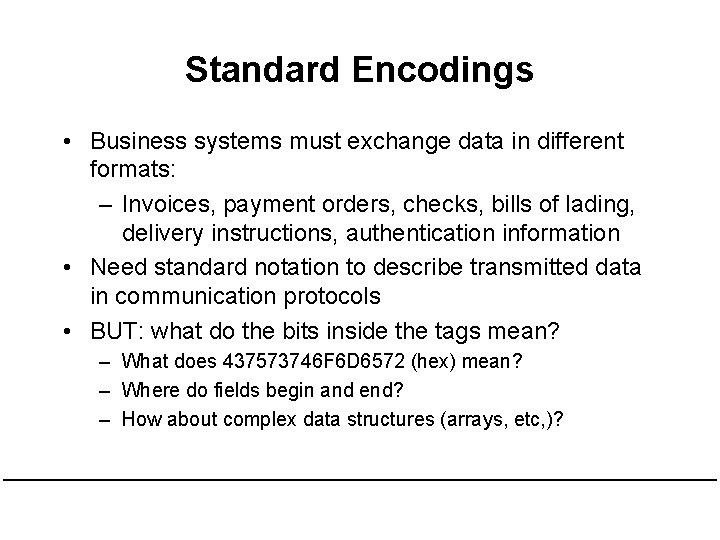 Standard Encodings

• Business systems must exchange data in different formats:
  – Invoices, payment orders, checks, bills of lading, delivery instructions, authentication information
• Need standard notation to describe transmitted data in communication protocols
• BUT: what do the bits inside the tags mean?
  – What does 437573746F6D6572 (hex) mean?
  – Where do fields begin and end?
  – How about complex data structures (arrays, etc,)?